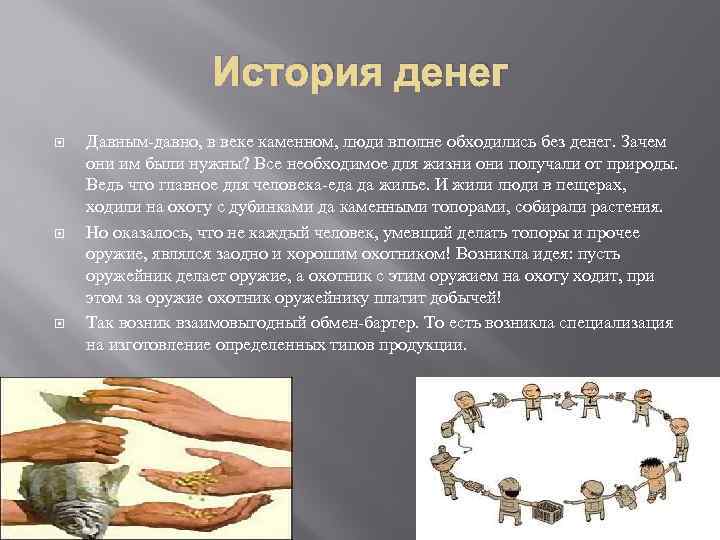 История денег

Давным-давно, в веке каменном, люди вполне обходились без денег. Зачем они им были нужны? Все необходимое для жизни они получали от природы. Ведь что главное для человека-еда да жилье. И жили люди в пещерах, ходили на охоту с дубинками да каменными топорами, собирали растения.

Но оказалось, что не каждый человек, умевщий делать топоры и прочее оружие, являлся заодно и хорошим охотником! Возникла идея: пусть оружейник делает оружие, а охотник с этим оружием на охоту ходит, при этом за оружие охотник оружейнику платит добычей!

Так возник взаимовыгодный обмен-бартер. То есть возникла специализация на изготовление определенных типов продукции.